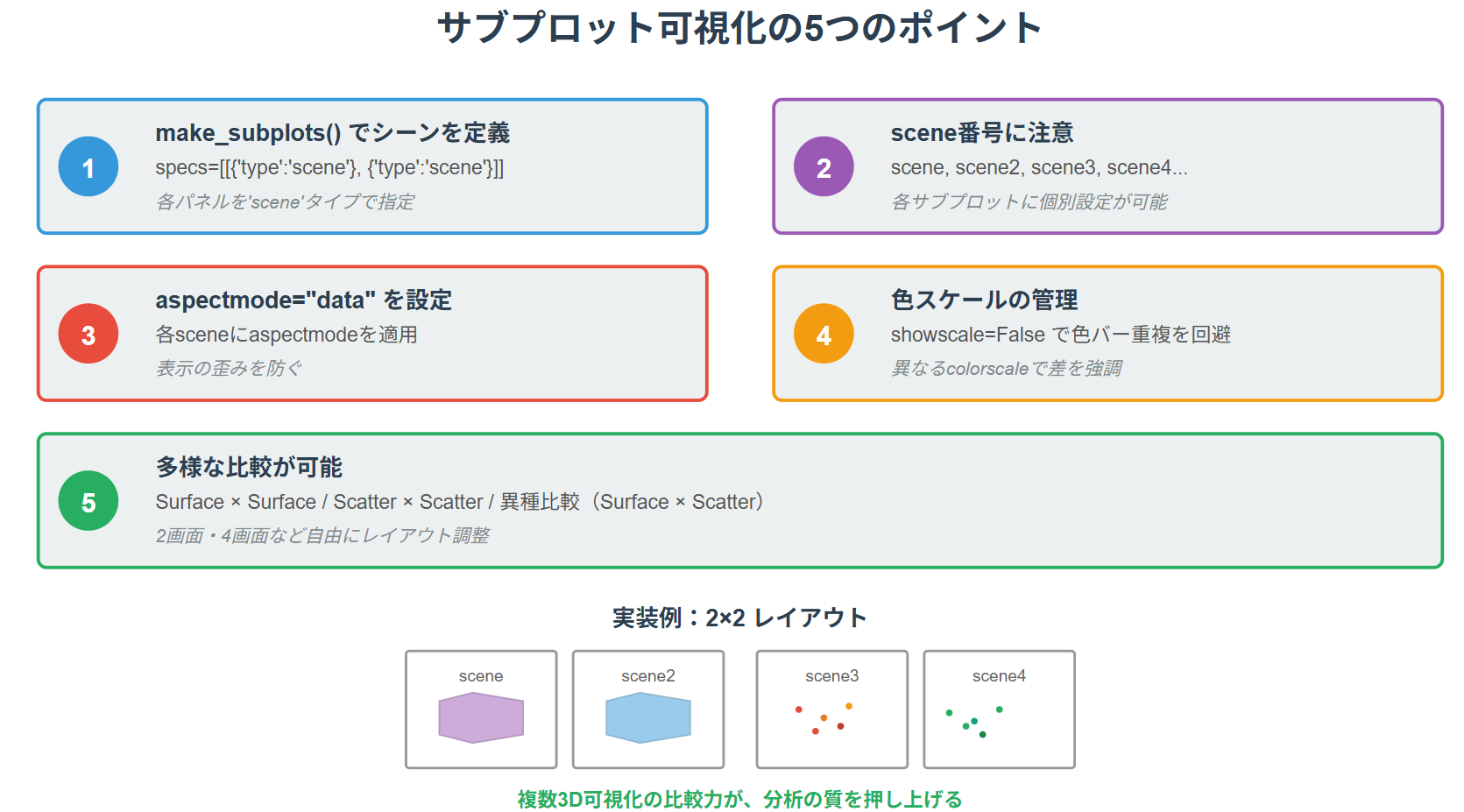 サブプロット可視化の5つのポイント

1
make_subplots() でシーンを定義
specs=[[{'type':'scene'}, {'type':'scene'}]]
各パネルを'scene'タイプで指定

2
scene番号に注意
scene, scene2, scene3, scene4...
各サブプロットに個別設定が可能

3
aspectmode="data" を設定
各sceneにaspectmodeを適用
表示の歪みを防ぐ

4
色スケールの管理
showscale=False で色バー重複を回避
異なるcolorscaleで差を強調

5
多様な比較が可能
Surface × Surface / Scatter × Scatter / 異種比較（Surface × Scatter）
2画面・4画面など自由にレイアウト調整

実装例：2×2 レイアウト

scene

scene2

scene3

scene4

複数3D可視化の比較力が、分析の質を押し上げる